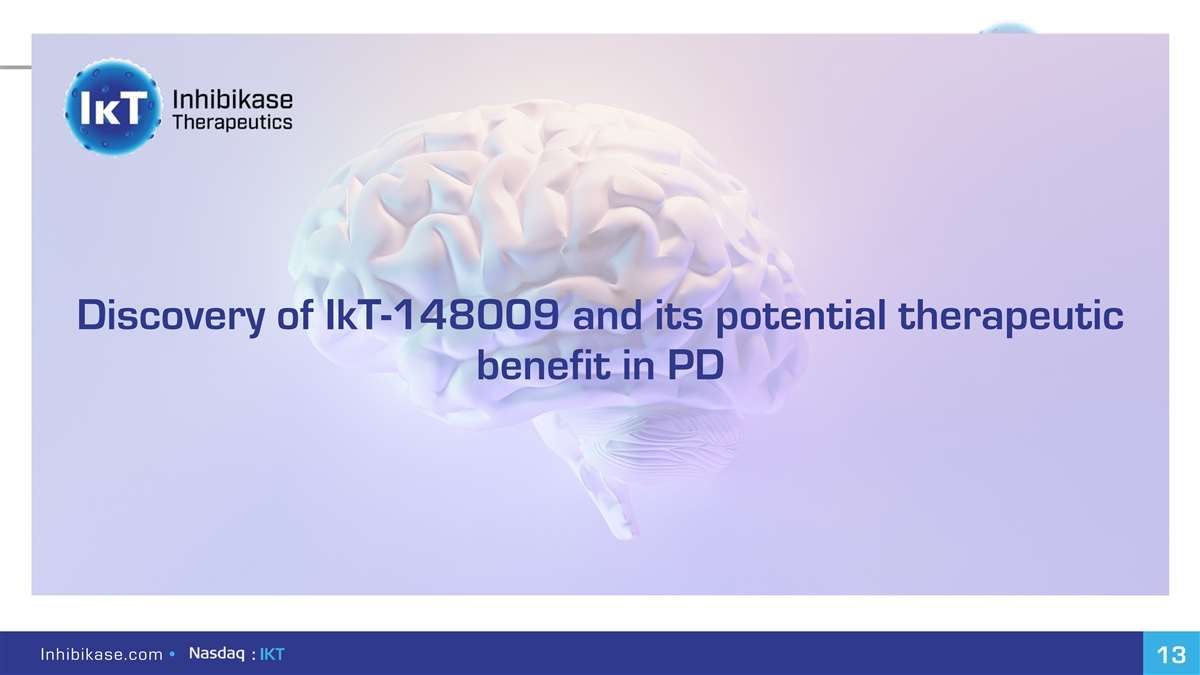 IkT Inhibikase Therapeutics

Discovery of IkT-148009 and its potential therapeutic benefit in PD

Inhibikase.com • Nasdaq : IKT

13